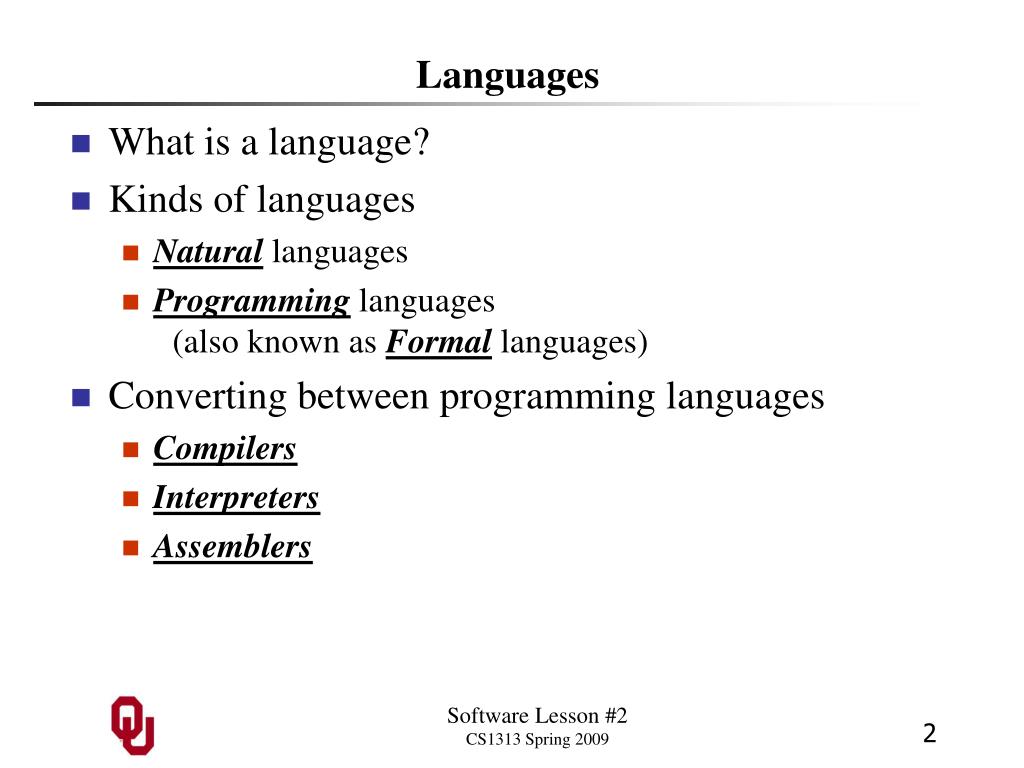 Languages

What is a language?

Kinds of languages

Natural languages

Programming languages (also known as Formal languages)

Converting between programming languages

Compilers

Interpreters

Assemblers

Software Lesson #2
CS1313 Spring 2009

2